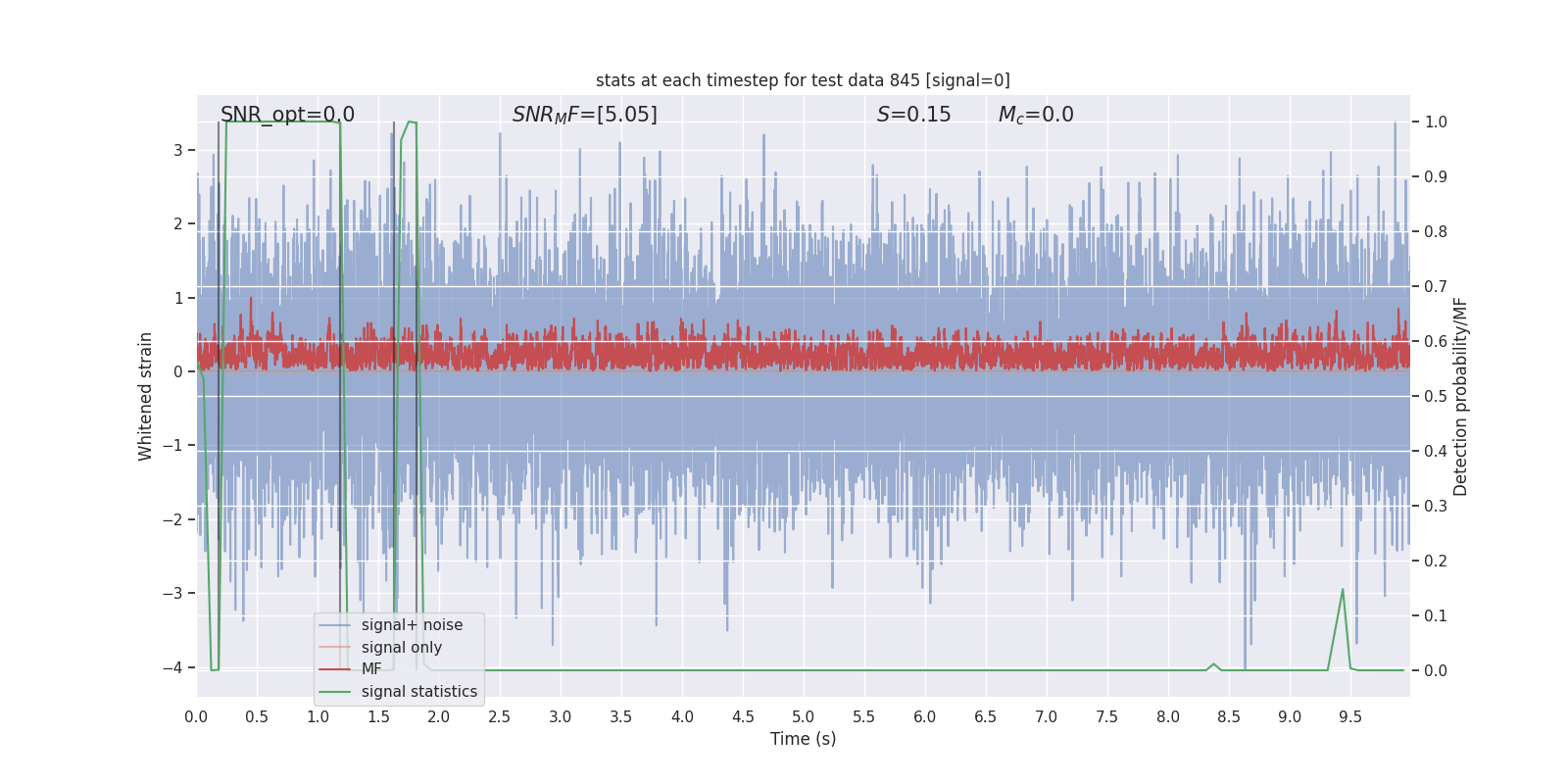 stats at each timestep for test data 845 [signal=0]

SNR_opt=0.0

$SNR_MF$=[5.05]

$S$=0.15

$M_c$=0.0

3
2
1
0
−1
−2
−3
−4

Whitened strain

1.0
0.9
0.8
0.7
0.6
0.5
0.4
0.3
0.2
0.1
0.0

Detection probability/MF

signal+ noise
signal only
MF
signal statistics

0.0 0.5 1.0 1.5 2.0 2.5 3.0 3.5 4.0 4.5 5.0 5.5 6.0 6.5 7.0 7.5 8.0 8.5 9.0 9.5

Time (s)